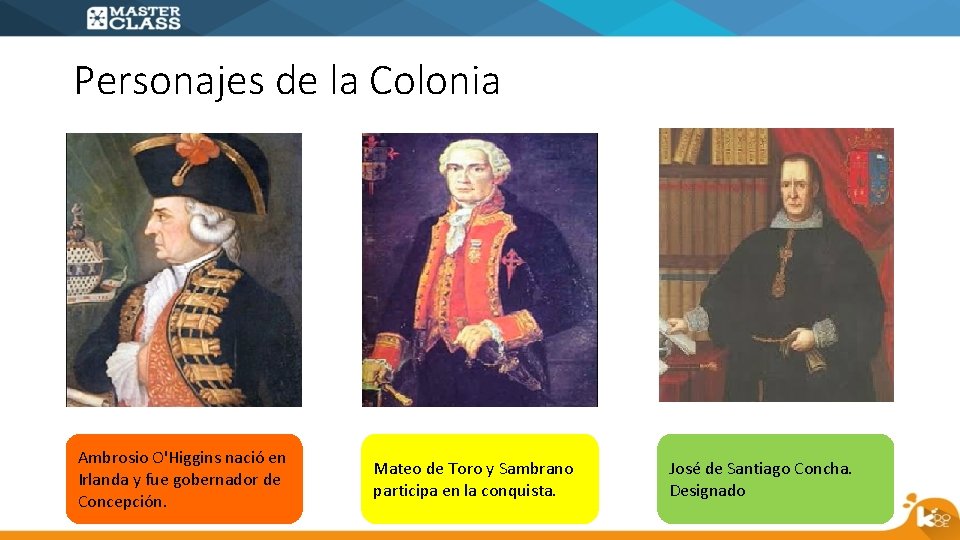 MASTER CLASS

Personajes de la Colonia

Ambrosio O'Higgins nació en Irlanda y fue gobernador de Concepción.

Mateo de Toro y Sambrano participa en la conquista.

José de Santiago Concha. Designado